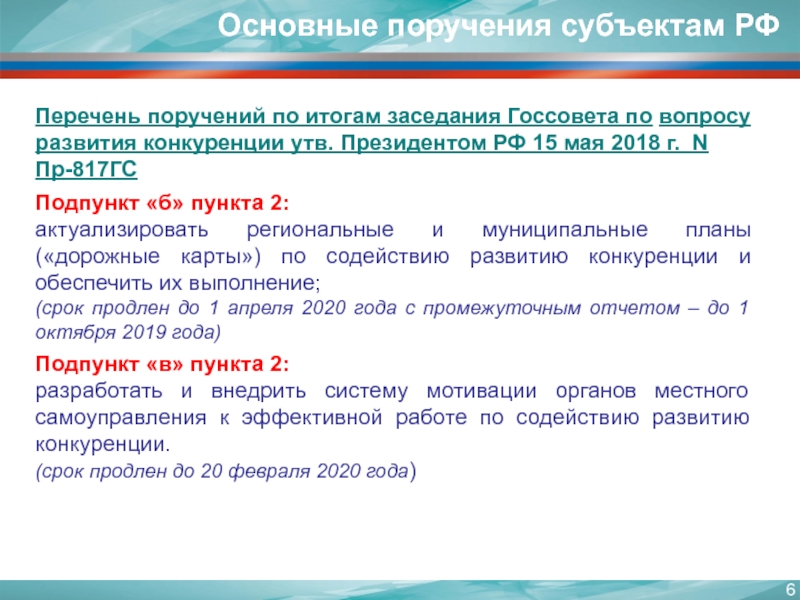 Основные поручения субъектам РФ

Перечень поручений по итогам заседания Госсовета по вопросу развития конкуренции утв. Президентом РФ 15 мая 2018 г. N Пр-817ГС

Подпункт «б» пункта 2:
актуализировать региональные и муниципальные планы («дорожные карты») по содействию развитию конкуренции и обеспечить их выполнение;
(срок продлен до 1 апреля 2020 года с промежуточным отчетом – до 1 октября 2019 года)

Подпункт «в» пункта 2:
разработать и внедрить систему мотивации органов местного самоуправления к эффективной работе по содействию развитию конкуренции.
(срок продлен до 20 февраля 2020 года)

6